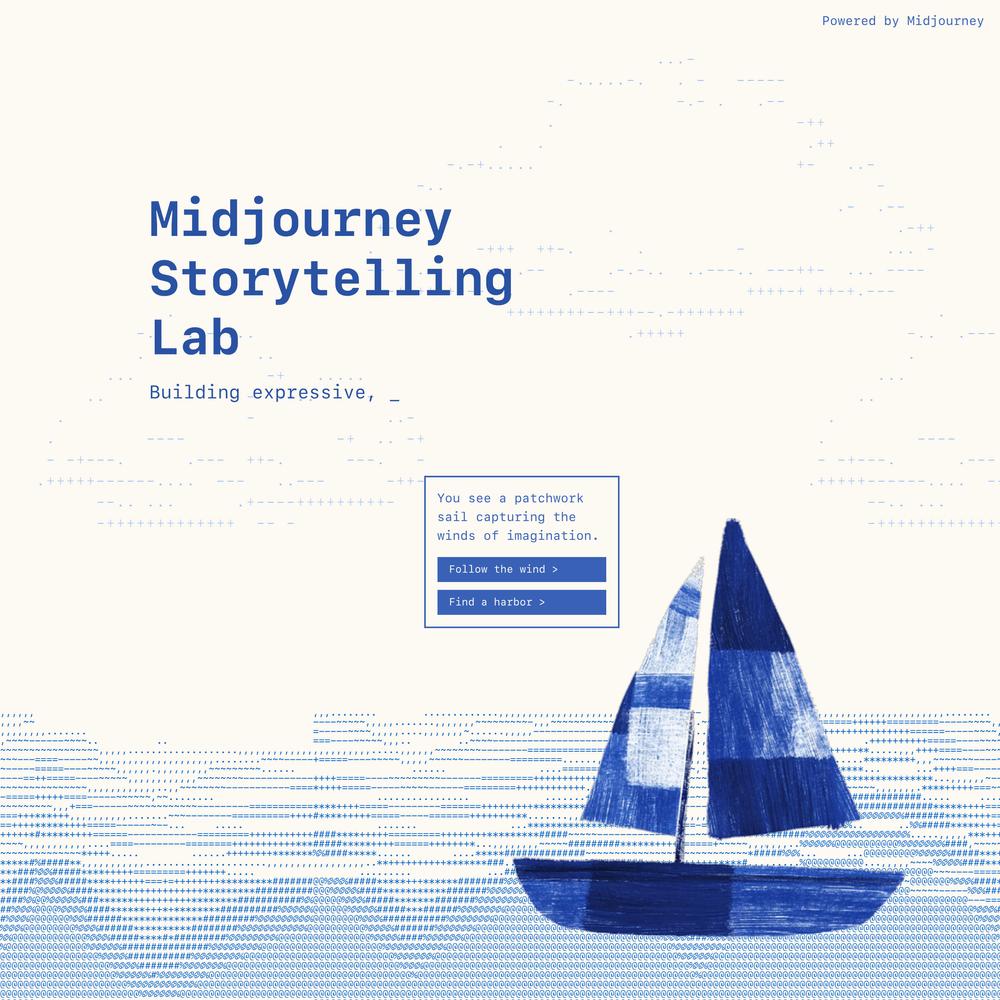 Powered by Midjourney

Midjourney Storytelling Lab

Building expressive, _

You see a patchwork sail capturing the winds of imagination.

Follow the wind >

Find a harbor >